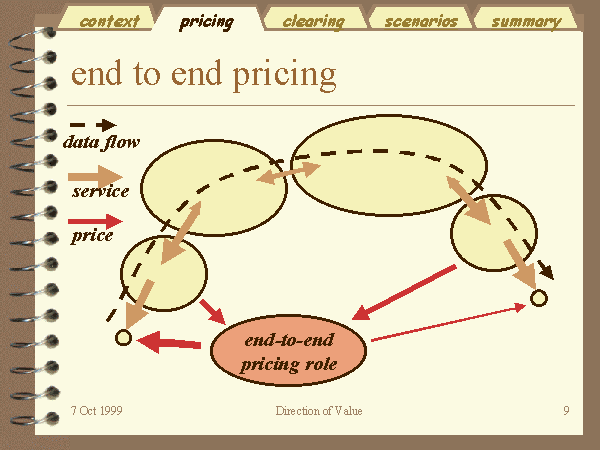 context pricing clearing scenarios summary

end to end pricing

data flow

service

price

end-to-end pricing role

7 Oct 1999

Direction of Value

9